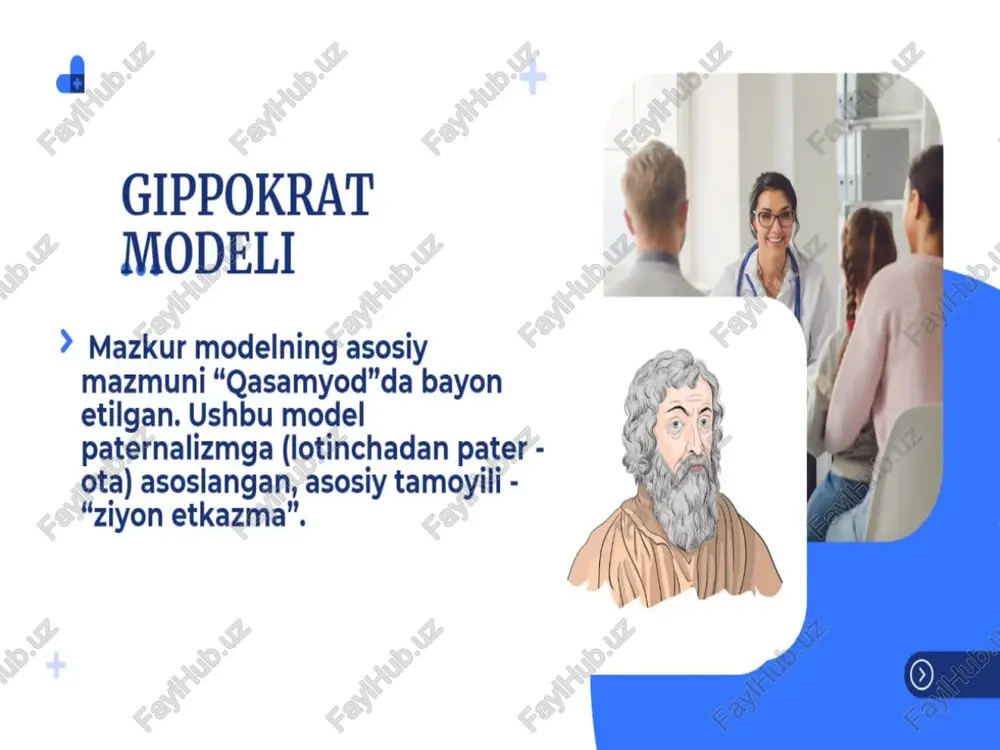 GIPPOKRAT MODELI

Mazkur modelning asosiy mazmuni “Qasamyod”da bayon etilgan. Ushbu model paternalizmga (lotinchadan pater - ota) asoslangan, asosiy tamoyili - “ziyon etkazma”.

FaylHub.uz